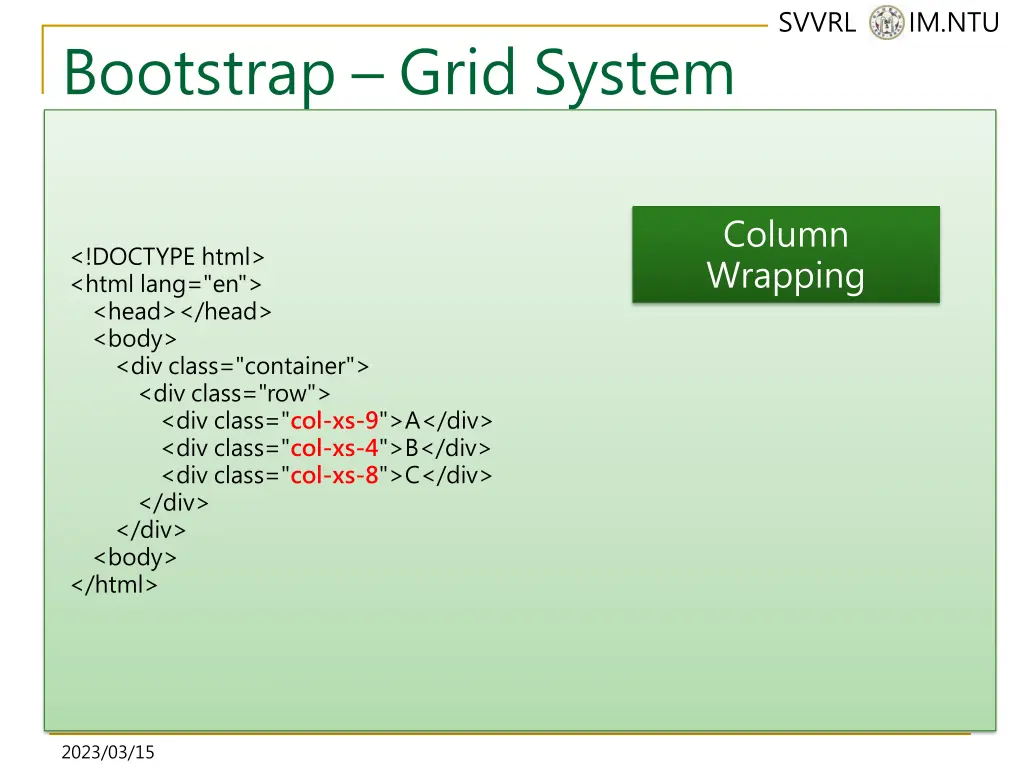 SVVRL IM.NTU

Bootstrap – Grid System

Column Wrapping

<!DOCTYPE html>
<html lang="en">
<head></head>
<body>
<div class="container">
<div class="row">
<div class="col-xs-9">A</div>
<div class="col-xs-4">B</div>
<div class="col-xs-8">C</div>
</div>
</div>
<body>
</html>

2023/03/15